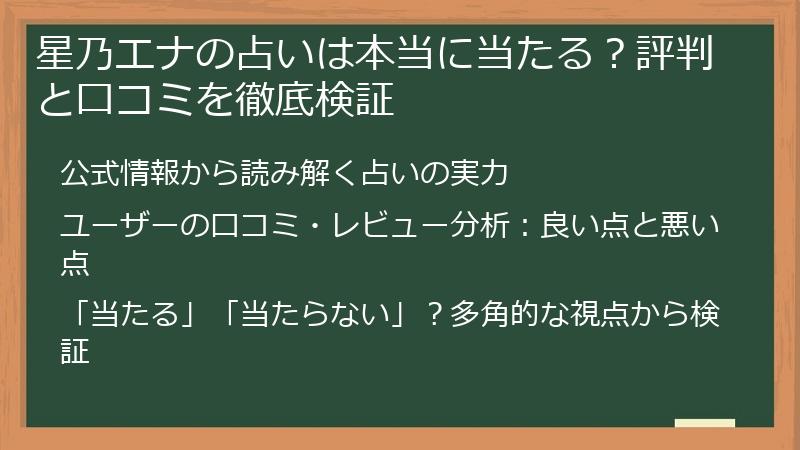 星乃エナの占いは本当に当たる？評判と口コミを徹底検証

公式情報から読み解く占いの実力

ユーザーの口コミ・レビュー分析：良い点と悪い点

「当たる」「当たらない」？多角的な視点から検証